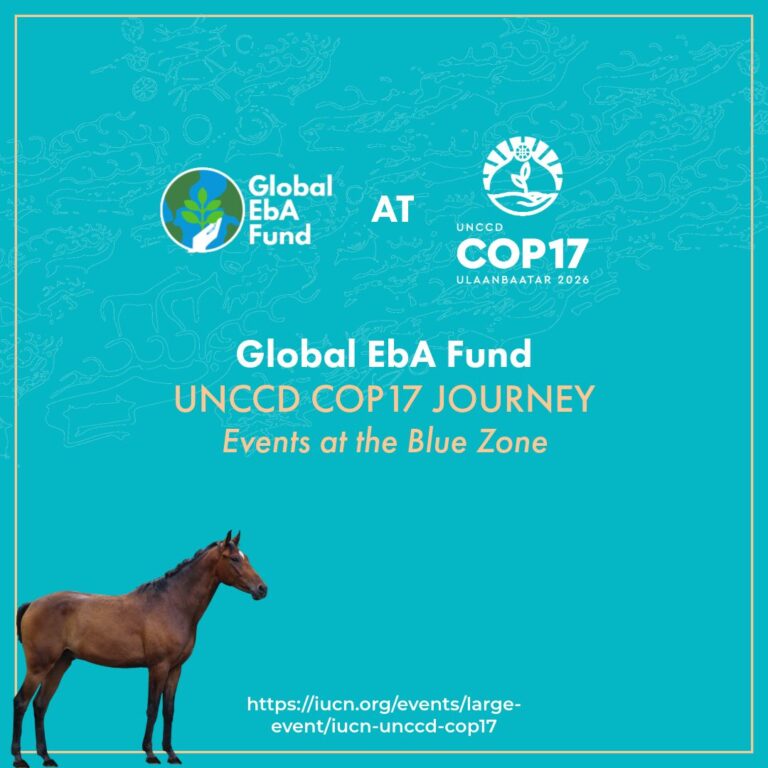 Global EbA Fund

AT

UNCCD
COP17
ULAANBAATAR 2026

Global EbA Fund
UNCCD COP17 JOURNEY
Events at the Blue Zone

https://iucn.org/events/large-event/iucn-unccd-cop17